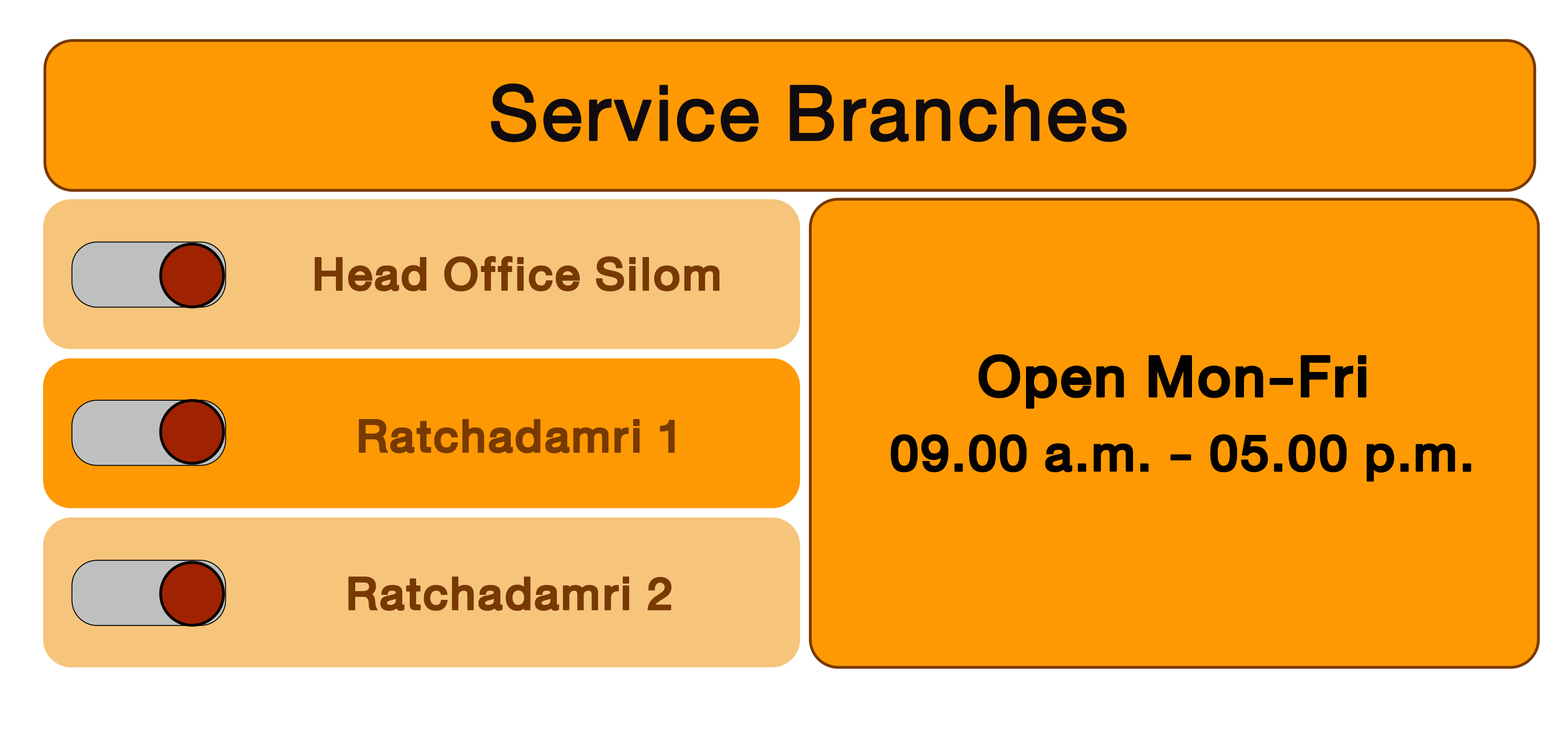 Service Branches

Head Office Silom

Ratchadamri 1

Ratchadamri 2

Open Mon-Fri
09.00 a.m. - 05.00 p.m.